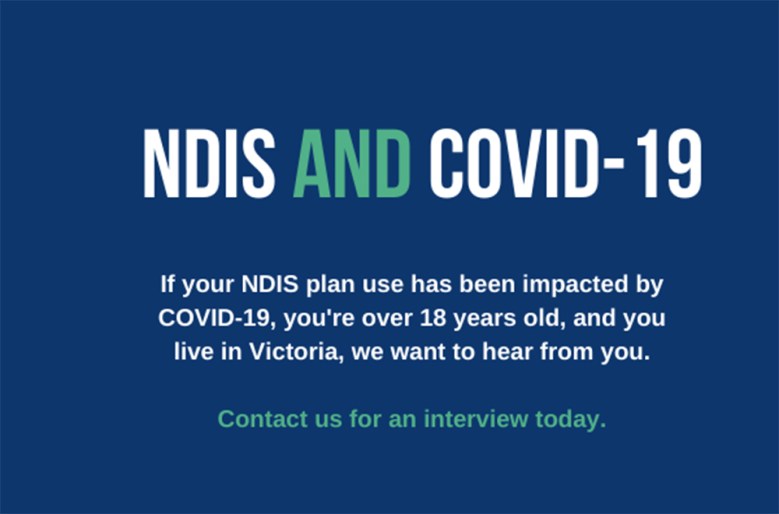 NDIS AND COVID-19

If your NDIS plan use has been impacted by COVID-19, you're over 18 years old, and you live in Victoria, we want to hear from you.

Contact us for an interview today.